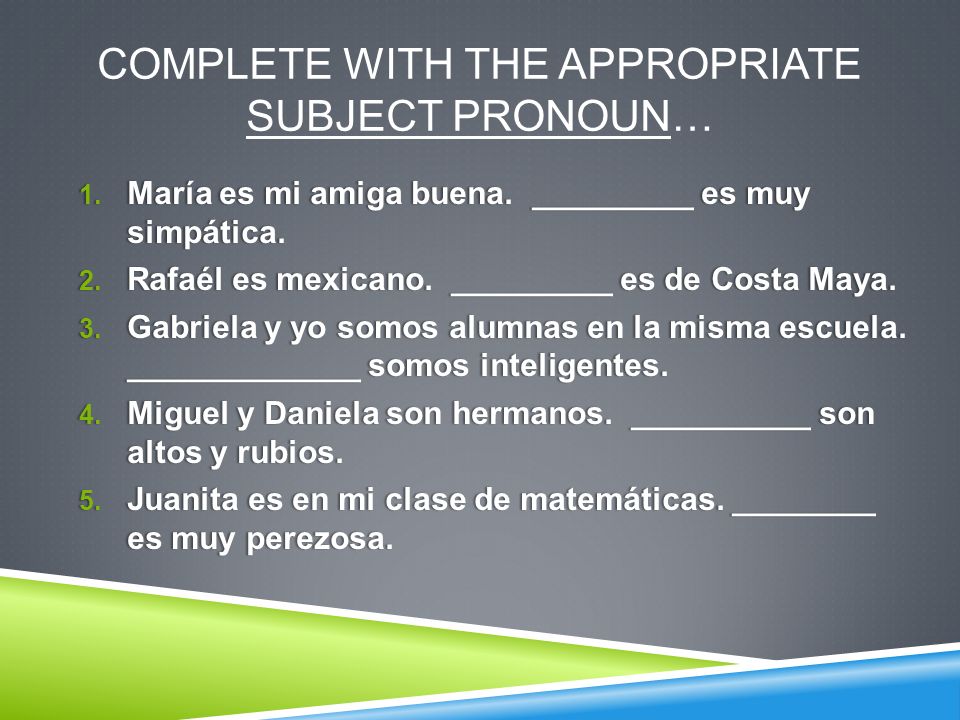 COMPLETE WITH THE APPROPRIATE SUBJECT PRONOUN…

1. María es mi amiga buena. _________ es muy simpática.
2. Rafaél es mexicano. _________ es de Costa Maya.
3. Gabriela y yo somos alumnas en la misma escuela. _____________ somos inteligentes.
4. Miguel y Daniela son hermanos. __________ son altos y rubios.
5. Juanita es en mi clase de matemáticas. ________ es muy perezosa.